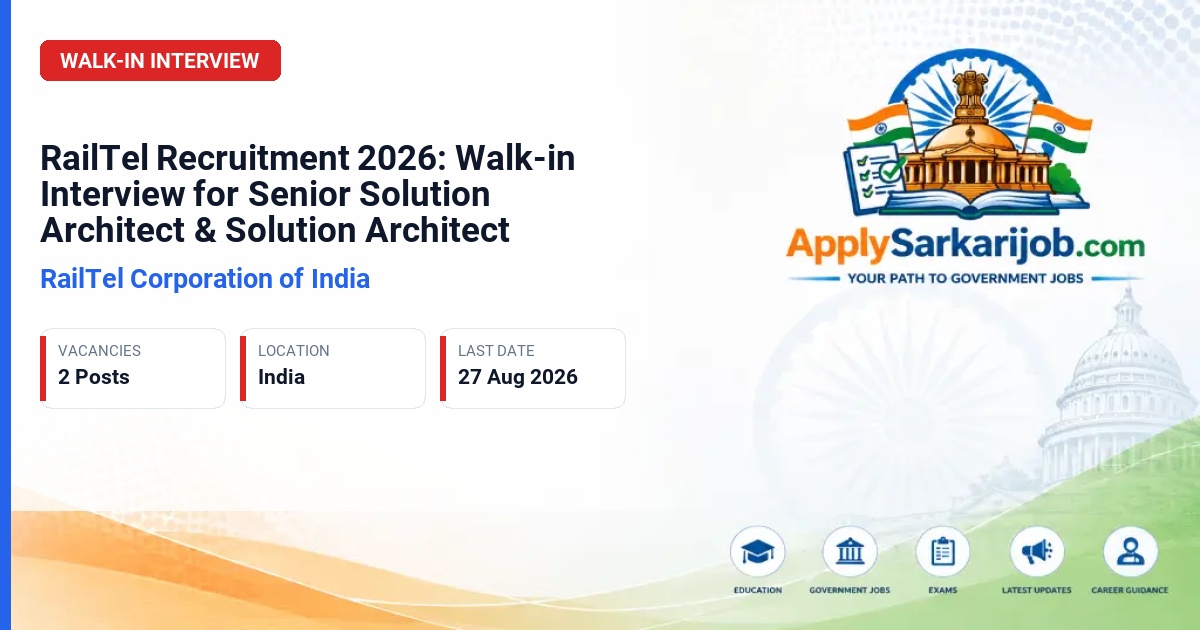 WALK-IN INTERVIEW

RailTel Recruitment 2026: Walk-in Interview for Senior Solution Architect & Solution Architect

RailTel Corporation of India

VACANCIES
2 Posts

LOCATION
India

LAST DATE
27 Aug 2026

ApplySarkarijob.com
YOUR PATH TO GOVERNMENT JOBS

EDUCATION
GOVERNMENT JOBS
EXAMS
LATEST UPDATES
CAREER GUIDANCE